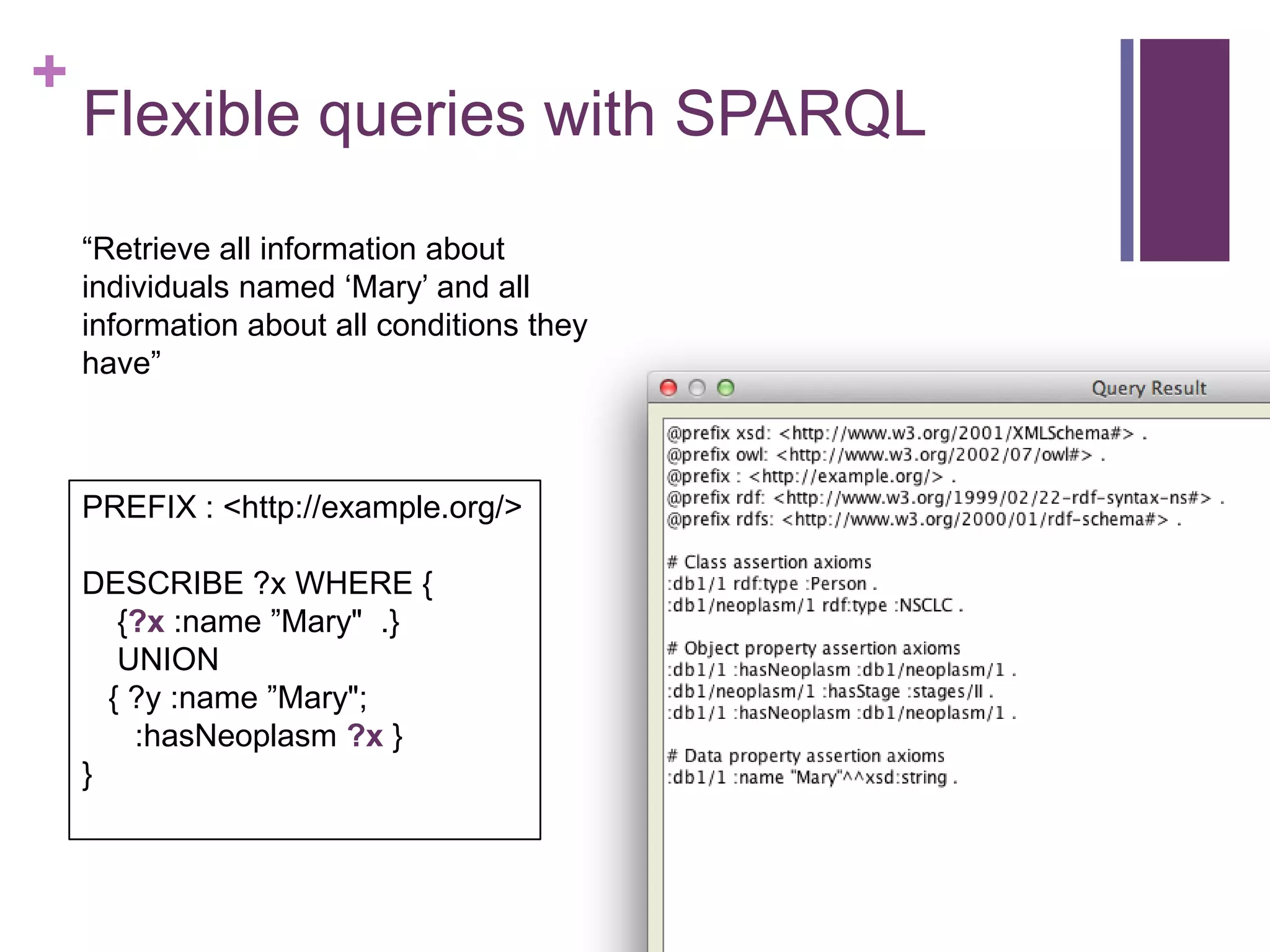 +
Flexible queries with SPARQL

“Retrieve all information about individuals named ‘Mary’ and all information about all conditions they have”

PREFIX : <http://example.org/>

DESCRIBE ?x WHERE {
{?x :name ”Mary" .}
UNION
{ ?y :name ”Mary";
:hasNeoplasm ?x }
}

Query Result

@prefix xsd: <http://www.w3.org/2001/XMLSchema#> .
@prefix owl: <http://www.w3.org/2002/07/owl#> .
@prefix : <http://example.org/> .
@prefix rdf: <http://www.w3.org/1999/02/22-rdf-syntax-ns#> .
@prefix rdfs: <http://www.w3.org/2000/01/rdf-schema#> .

# Class assertion axioms
:db1/1 rdf:type :Person .
:db1/neoplasm/1 rdf:type :NSCLC .

# Object property assertion axioms
:db1/1 :hasNeoplasm :db1/neoplasm/1 .
:db1/neoplasm/1 :hasStage :stages/II .
:db1/1 :hasNeoplasm :db1/neoplasm/1 .

# Data property assertion axioms
:db1/1 :name "Mary"^^xsd:string .